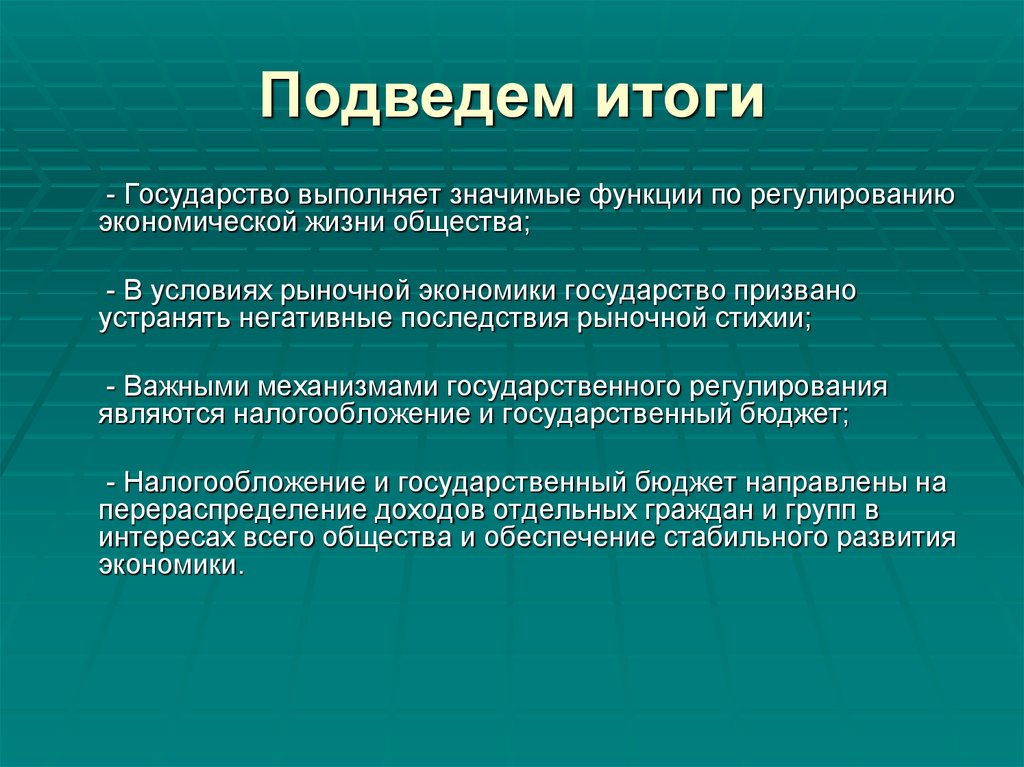 Подведем итоги

- Государство выполняет значимые функции по регулированию экономической жизни общества;

- В условиях рыночной экономики государство призвано устранять негативные последствия рыночной стихии;

- Важными механизмами государственного регулирования являются налогообложение и государственный бюджет;

- Налогообложение и государственный бюджет направлены на перераспределение доходов отдельных граждан и групп в интересах всего общества и обеспечение стабильного развития экономики.